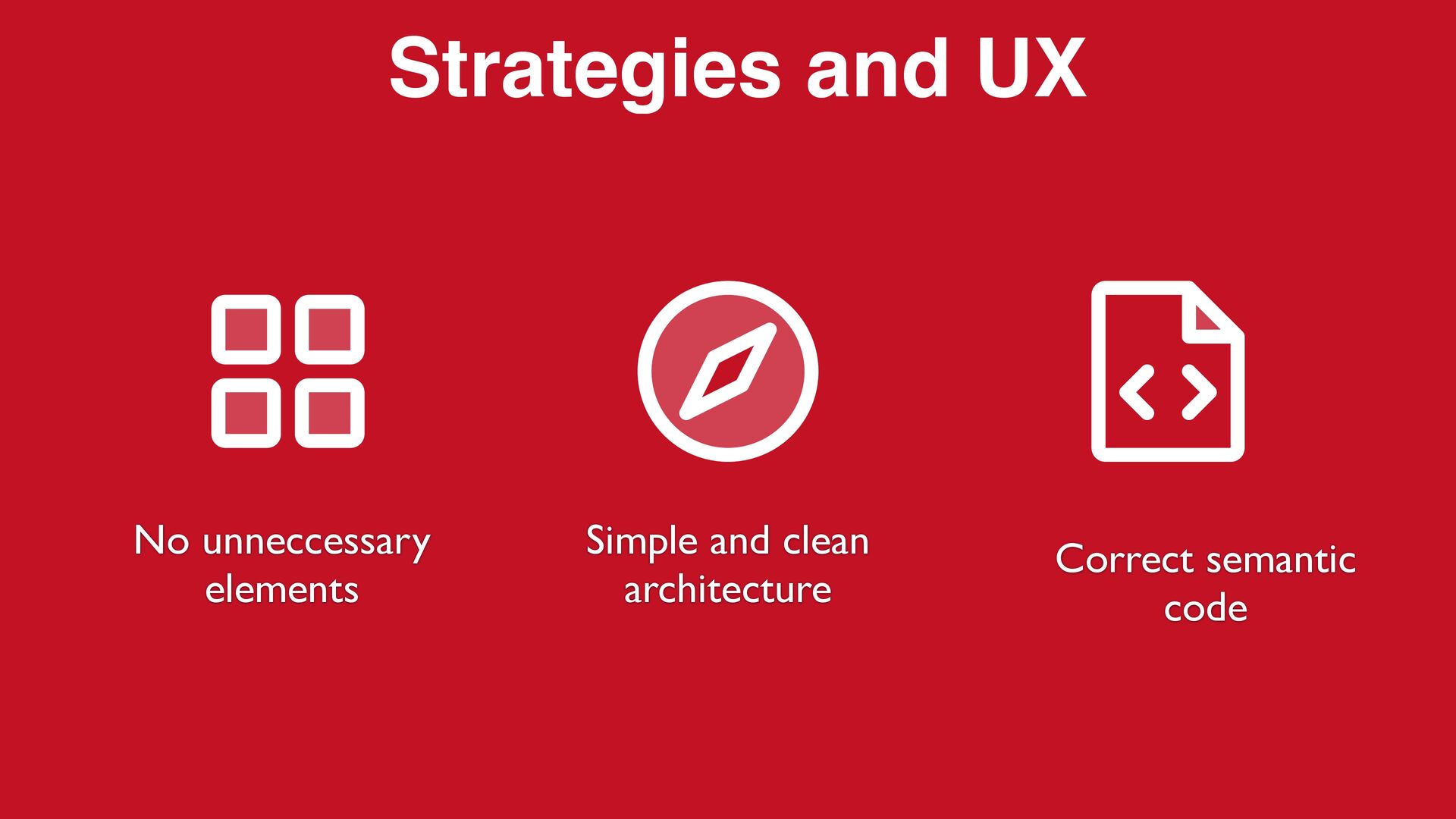 Strategies and UX

No unneccessary elements

Simple and clean architecture

Correct semantic code